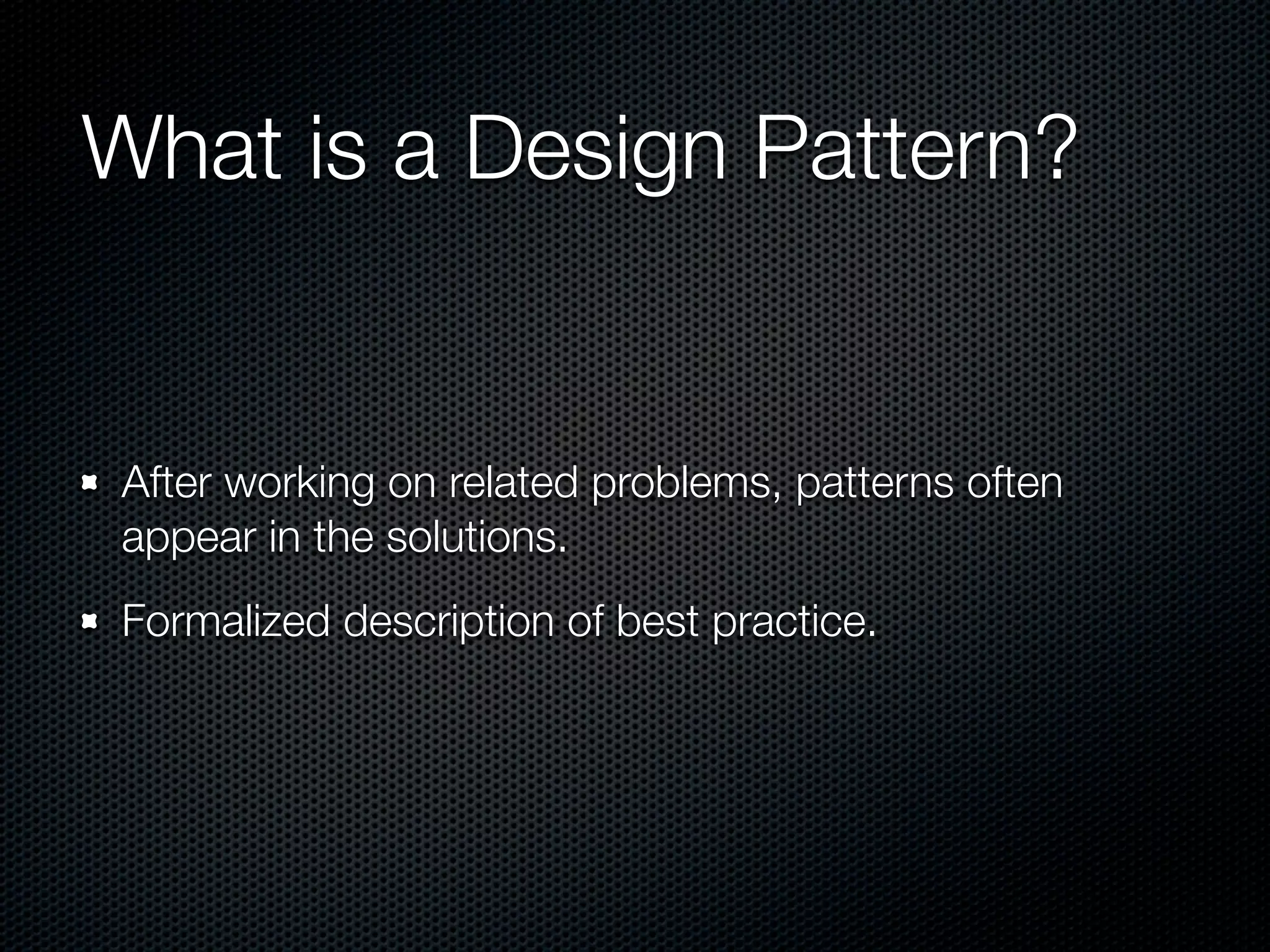 What is a Design Pattern?

- After working on related problems, patterns often appear in the solutions.
- Formalized description of best practice.